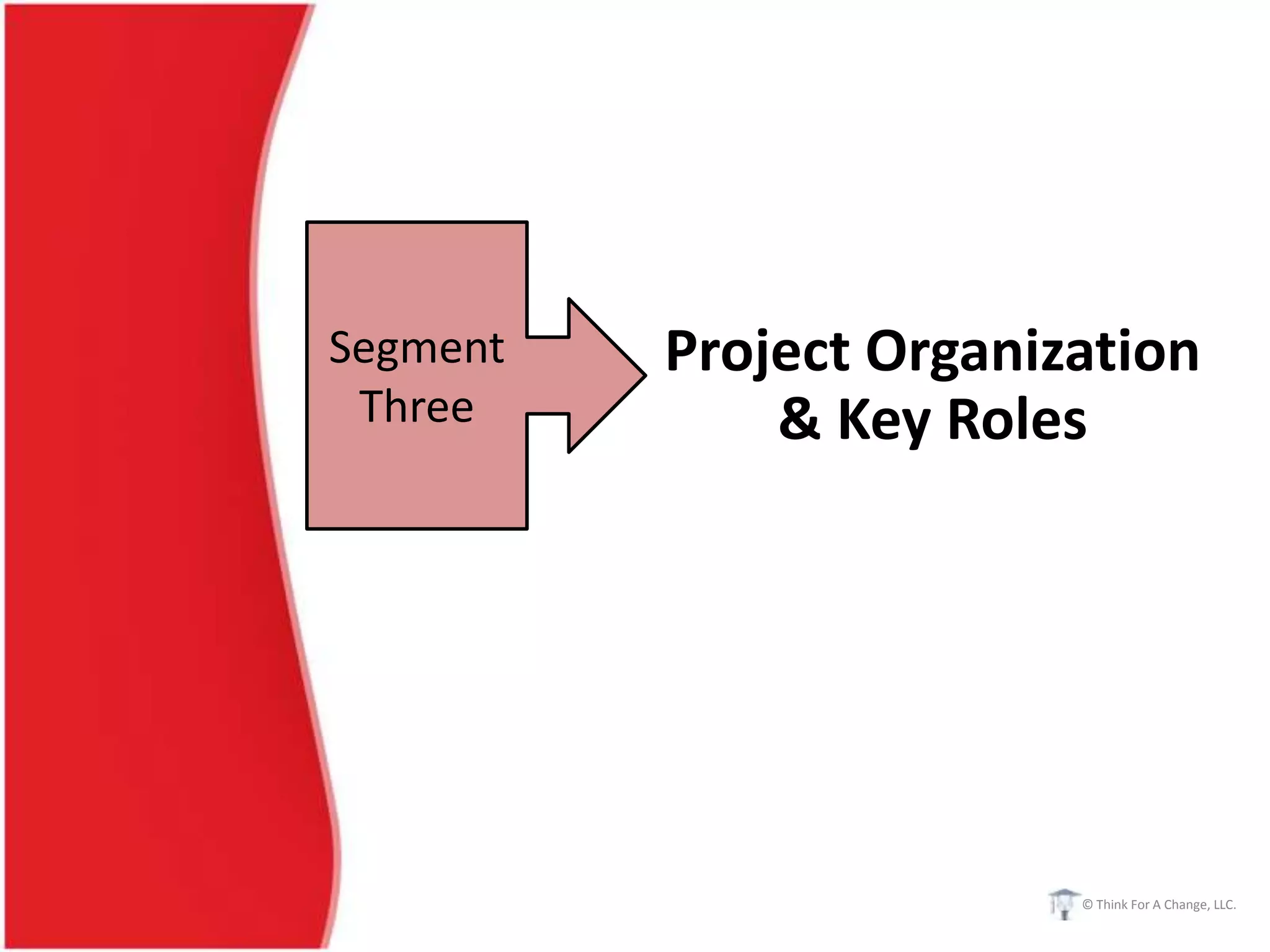 Segment Three

Project Organization & Key Roles

© Think For A Change, LLC.